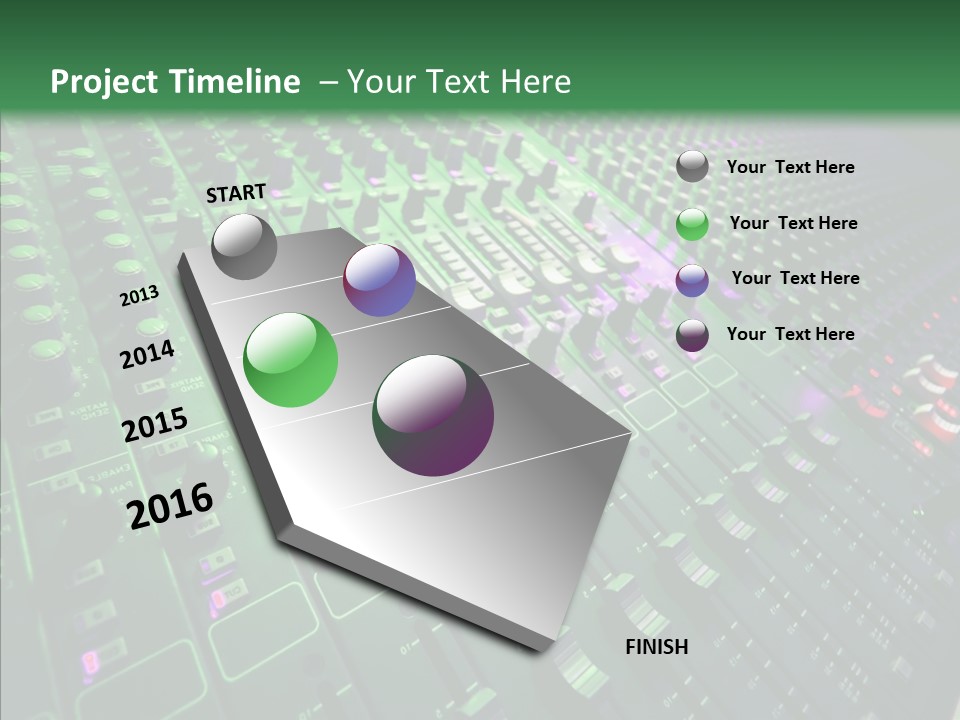 Project Timeline – Your Text Here

START

2013

2014

2015

2016

FINISH

Your Text Here

Your Text Here

Your Text Here

Your Text Here